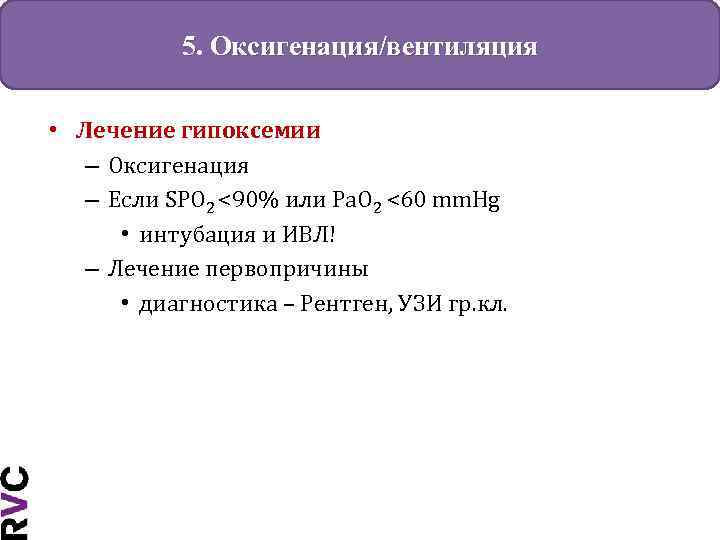 5. Оксигенация/вентиляция

• Лечение гипоксемии
– Оксигенация
– Если $SPO_2$ <90% или $PaO_2$ <60 mmHg
• интубация и ИВЛ!
– Лечение первопричины
• диагностика – Рентген, УЗИ гр.кл.

RVC